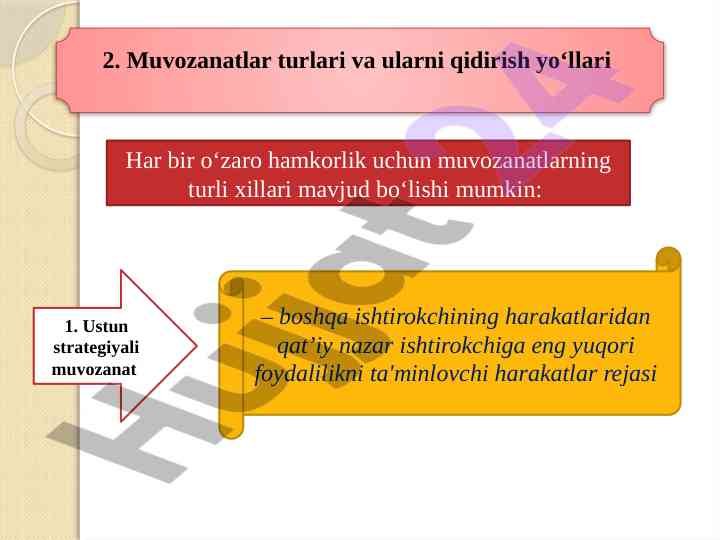 2. Muvozanatlar turlari va ularni qidirish yo‘llari

Har bir o‘zaro hamkorlik uchun muvozanatlarning turli xillari mavjud bo‘lishi mumkin:

1. Ustun strategiyali muvozanat

– boshqa ishtirokchining harakatlaridan qat’iy nazar ishtirokchiga eng yuqori foydalilikni ta'minlovchi harakatlar rejasi

Hujjat24